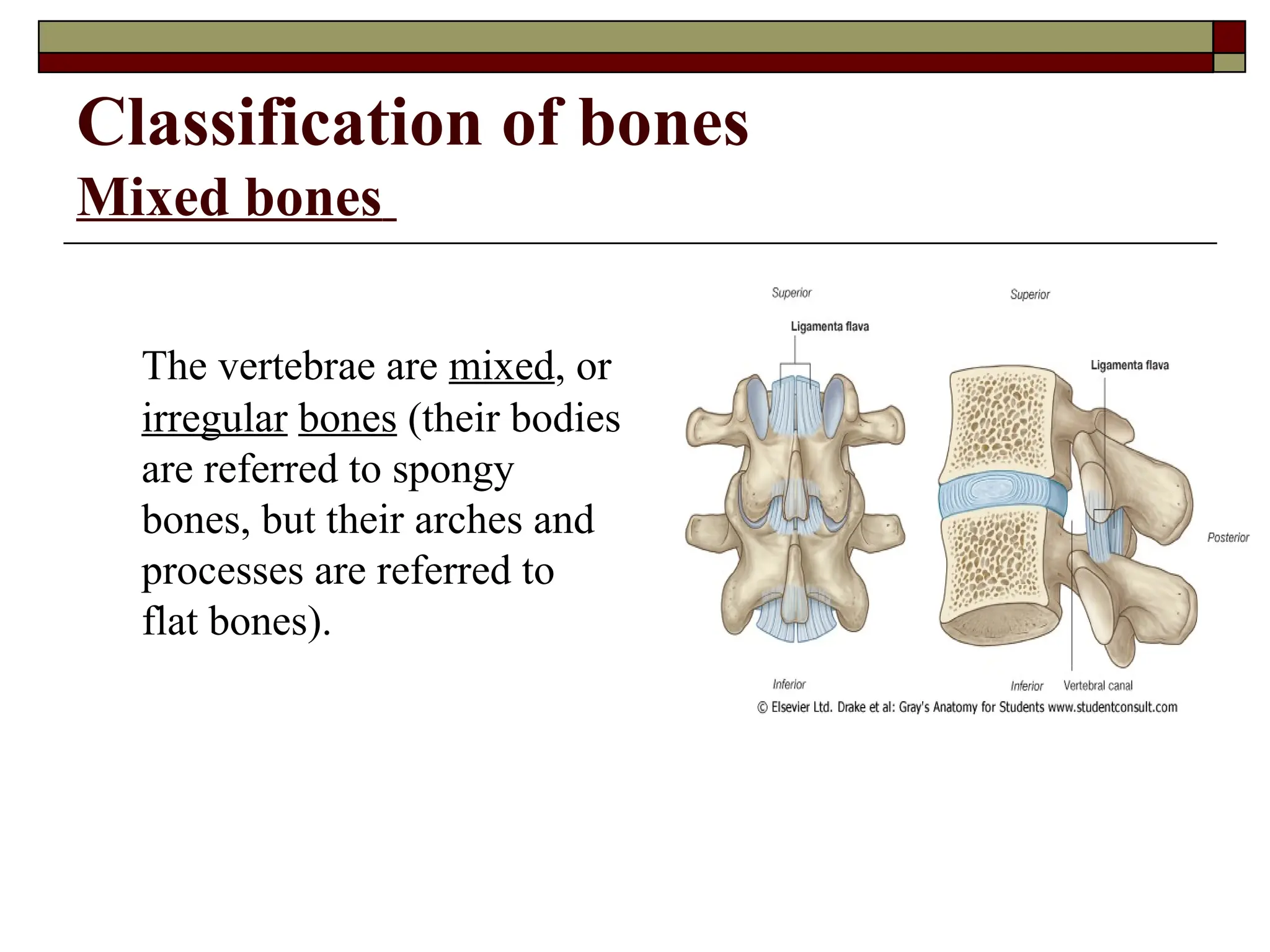 Classification of bones
Mixed bones

The vertebrae are mixed, or irregular bones (their bodies are referred to spongy bones, but their arches and processes are referred to flat bones).

Superior
Ligamenta flava
Inferior

Superior
Ligamenta flava
Posterior
Inferior
Vertebral canal

© Elsevier Ltd. Drake et al: Gray's Anatomy for Students www.studentconsult.com